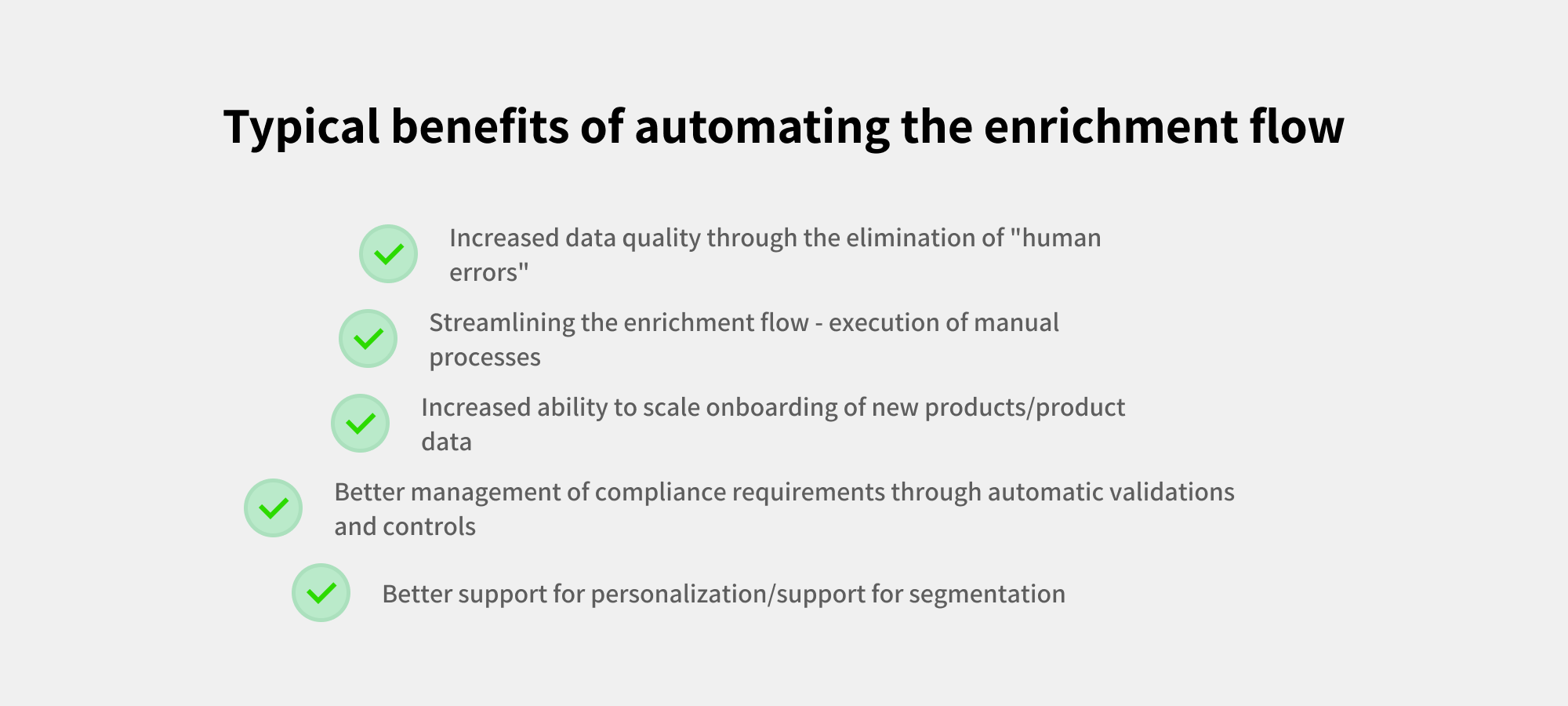 Typical benefits of automating the enrichment flow

Increased data quality through the elimination of "human errors"

Streamlining the enrichment flow - execution of manual processes

Increased ability to scale onboarding of new products/product data

Better management of compliance requirements through automatic validations and controls

Better support for personalization/support for segmentation